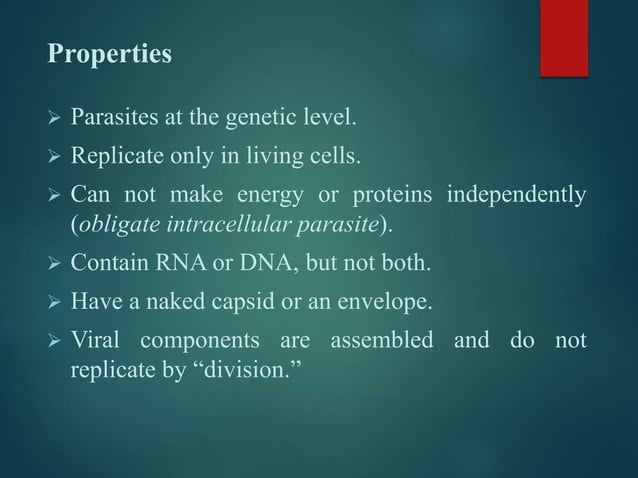 Properties

➢ Parasites at the genetic level.

➢ Replicate only in living cells.

➢ Can not make energy or proteins independently (obligate intracellular parasite).

➢ Contain RNA or DNA, but not both.

➢ Have a naked capsid or an envelope.

➢ Viral components are assembled and do not replicate by “division.”